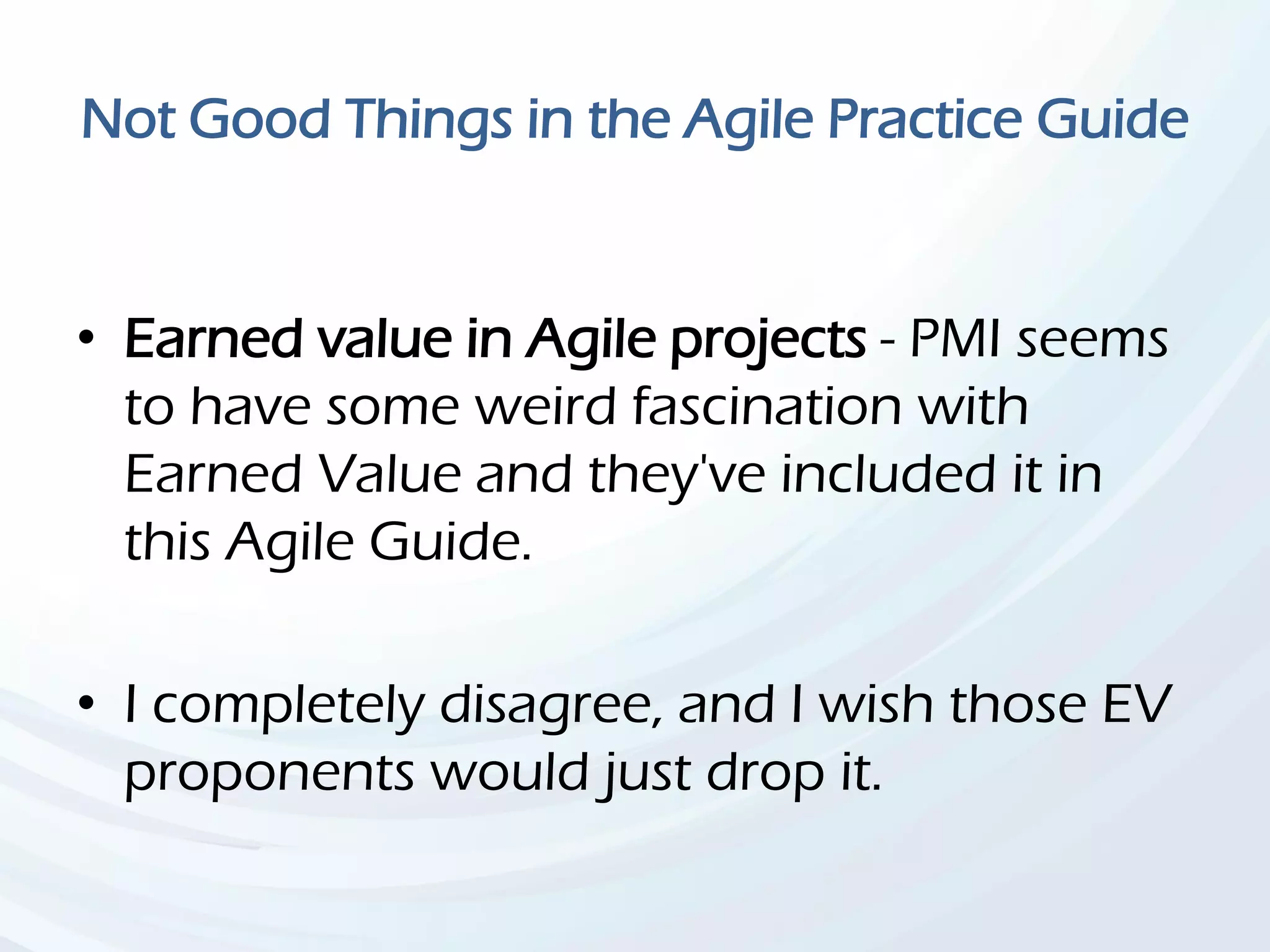 Not Good Things in the Agile Practice Guide

• Earned value in Agile projects - PMI seems to have some weird fascination with Earned Value and they've included it in this Agile Guide.

• I completely disagree, and I wish those EV proponents would just drop it.